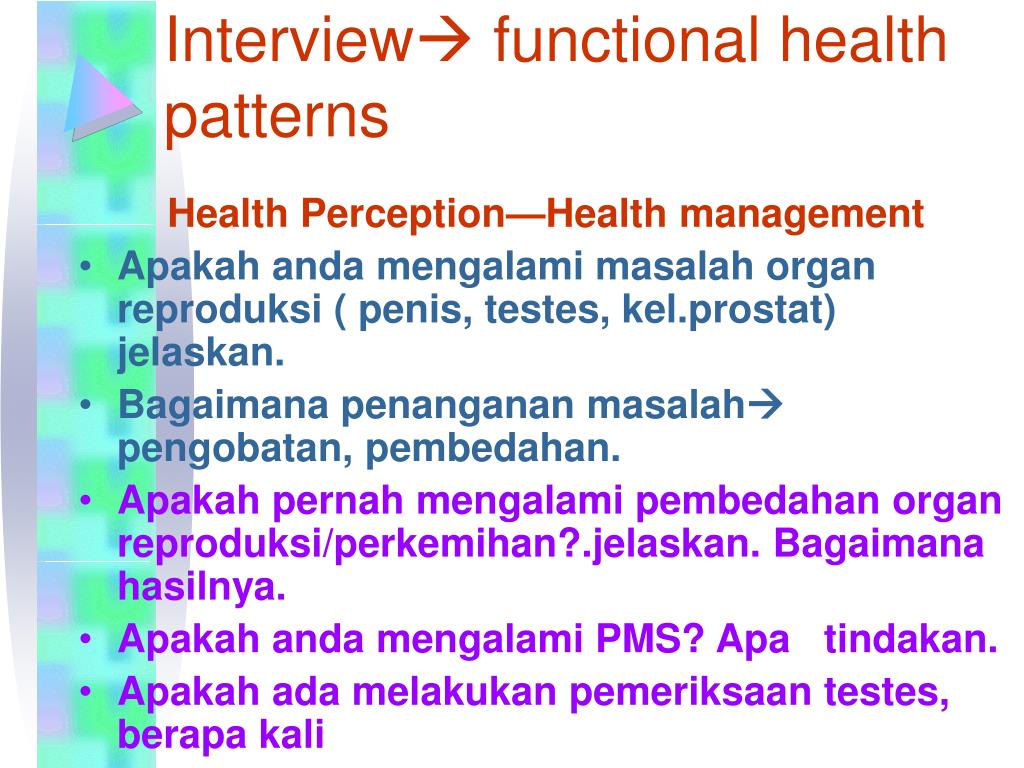 Interview→ functional health patterns

Health Perception—Health management

• Apakah anda mengalami masalah organ reproduksi ( penis, testes, kel.prostat) jelaskan.
• Bagaimana penanganan masalah→ pengobatan, pembedahan.
• Apakah pernah mengalami pembedahan organ reproduksi/perkemihan?.jelaskan. Bagaimana hasilnya.
• Apakah anda mengalami PMS? Apa tindakan.
• Apakah ada melakukan pemeriksaan testes, berapa kali